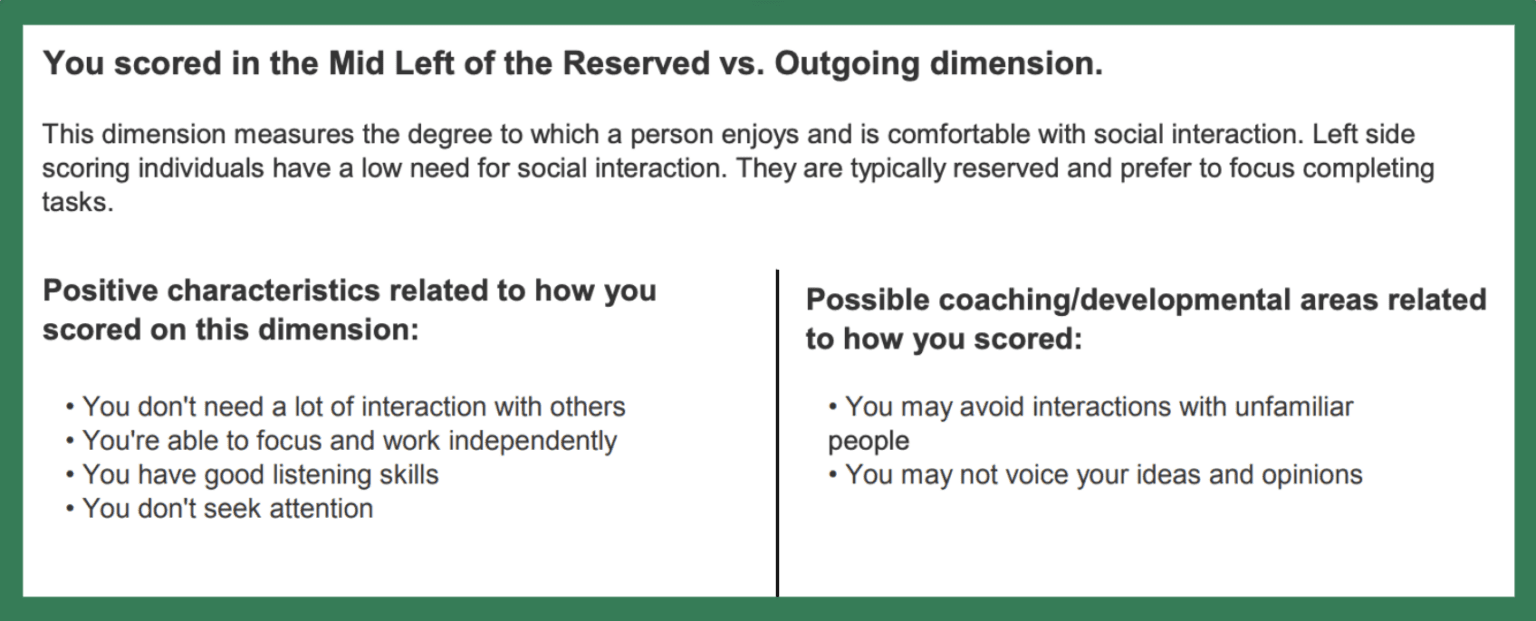 You scored in the Mid Left of the Reserved vs. Outgoing dimension.

This dimension measures the degree to which a person enjoys and is comfortable with social interaction. Left side scoring individuals have a low need for social interaction. They are typically reserved and prefer to focus completing tasks.

Positive characteristics related to how you scored on this dimension:

• You don't need a lot of interaction with others
• You're able to focus and work independently
• You have good listening skills
• You don't seek attention

Possible coaching/developmental areas related to how you scored:

• You may avoid interactions with unfamiliar people
• You may not voice your ideas and opinions